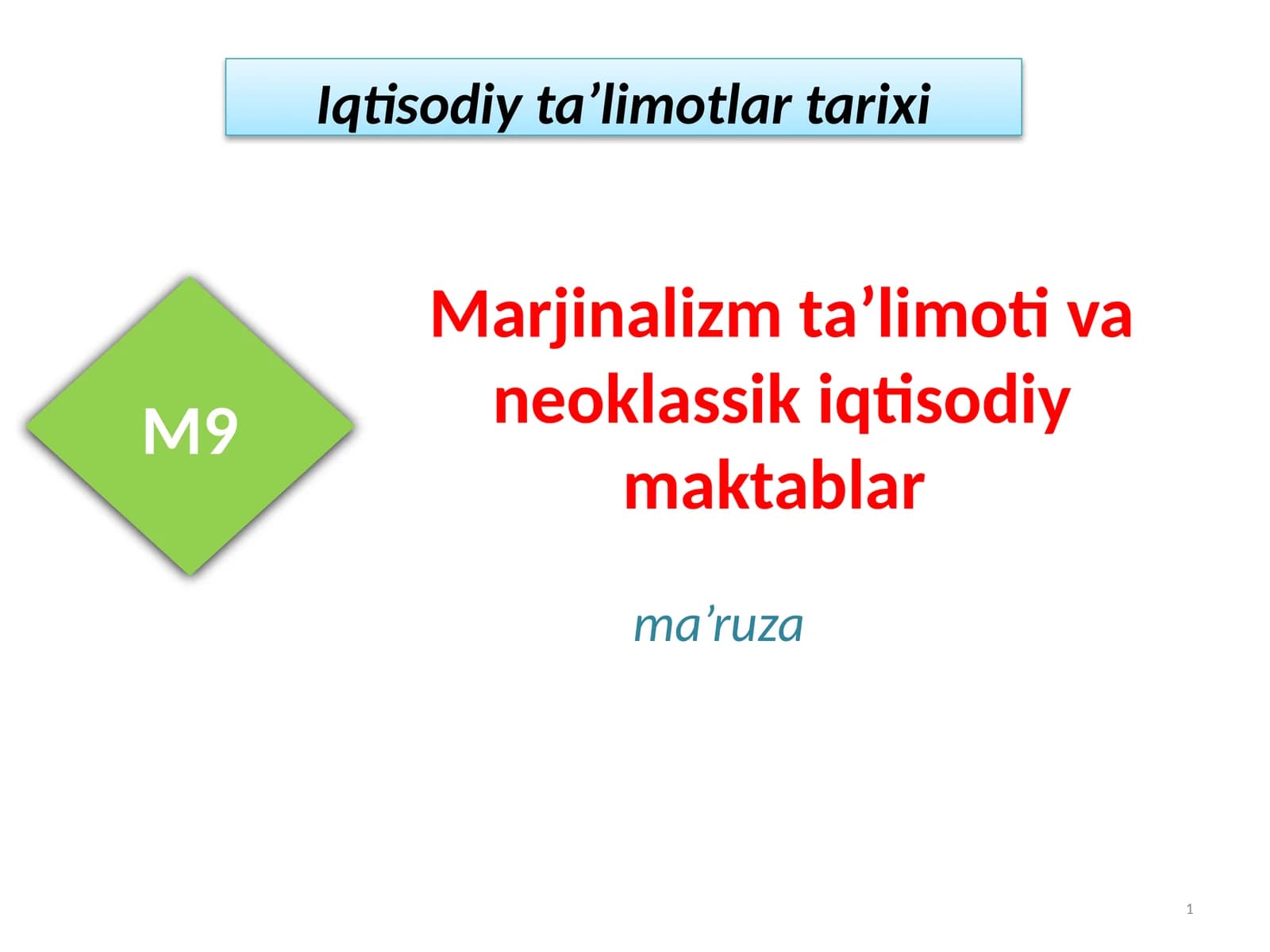 Iqtisodiy ta’limotlar tarixi

M9

Marjinalizm ta’limoti va neoklassik iqtisodiy maktablar

ma’ruza

1